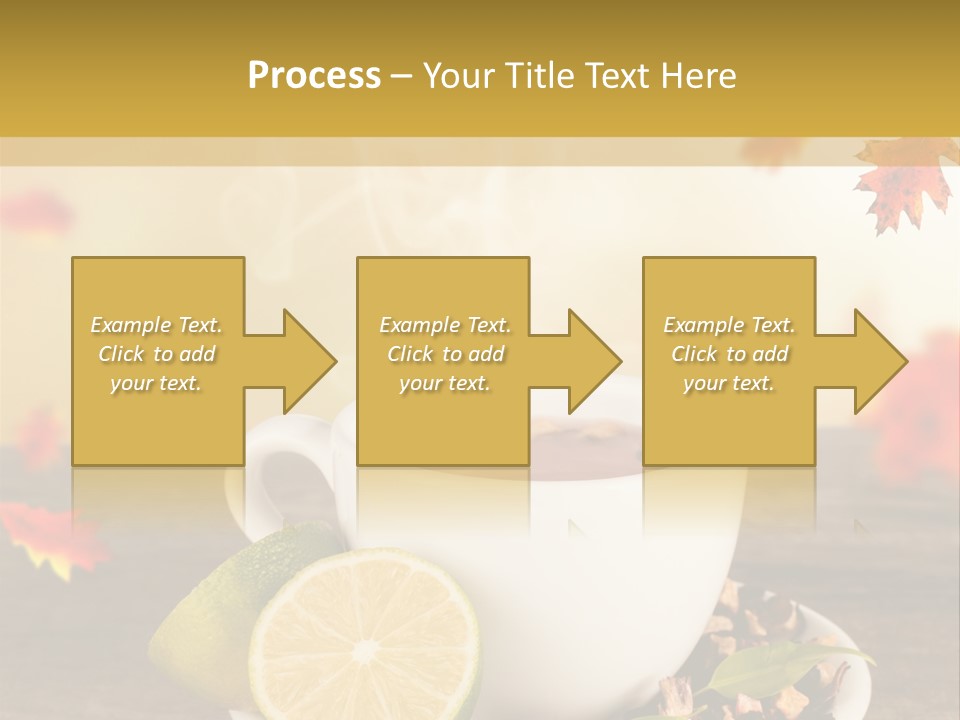 Process – Your Title Text Here

Example Text. Click to add your text.

Example Text. Click to add your text.

Example Text. Click to add your text.